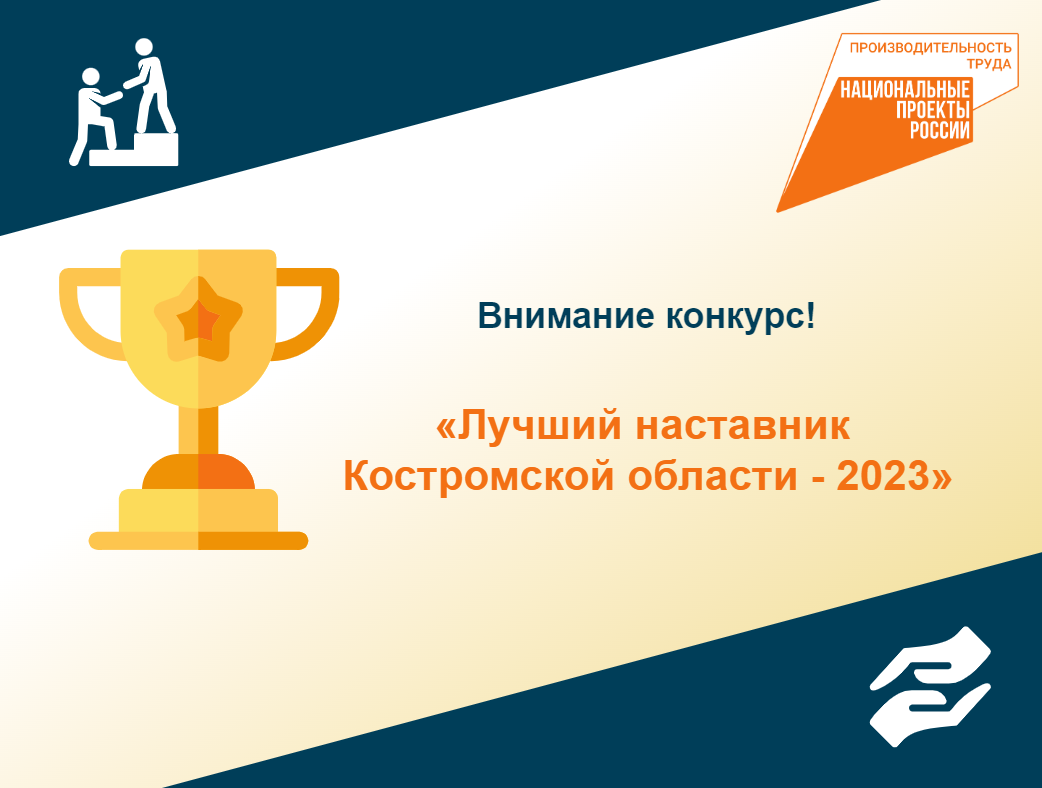 ПРОИЗВОДИТЕЛЬНОСТЬ ТРУДА

НАЦИОНАЛЬНЫЕ ПРОЕКТЫ РОССИИ

Внимание конкурс!

«Лучший наставник Костромской области - 2023»